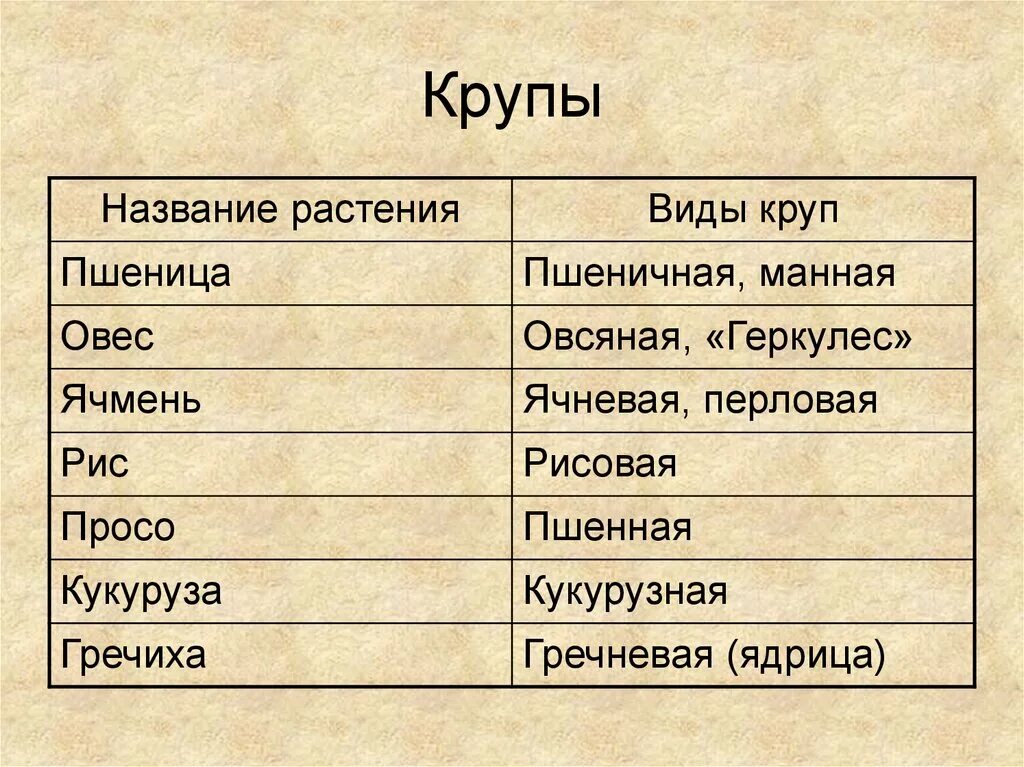 Крупы

| Название растения | Виды круп |
|---|---|
| Пшеница | Пшеничная, манная |
| Овес | Овсяная, «Геркулес» |
| Ячмень | Ячневая, перловая |
| Рис | Рисовая |
| Просо | Пшенная |
| Кукуруза | Кукурузная |
| Гречиха | Гречневая (ядрица) |